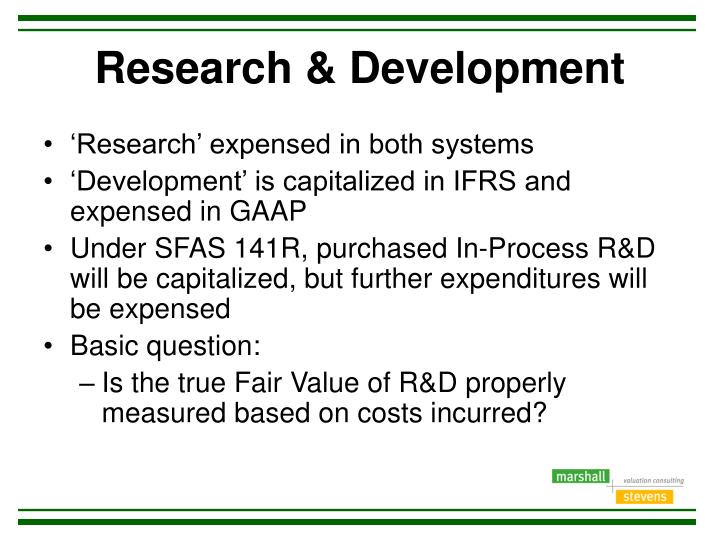 Research & Development

• ‘Research’ expensed in both systems
• ‘Development’ is capitalized in IFRS and expensed in GAAP
• Under SFAS 141R, purchased In-Process R&D will be capitalized, but further expenditures will be expensed
• Basic question:
– Is the true Fair Value of R&D properly measured based on costs incurred?

marshall valuation consulting stevens